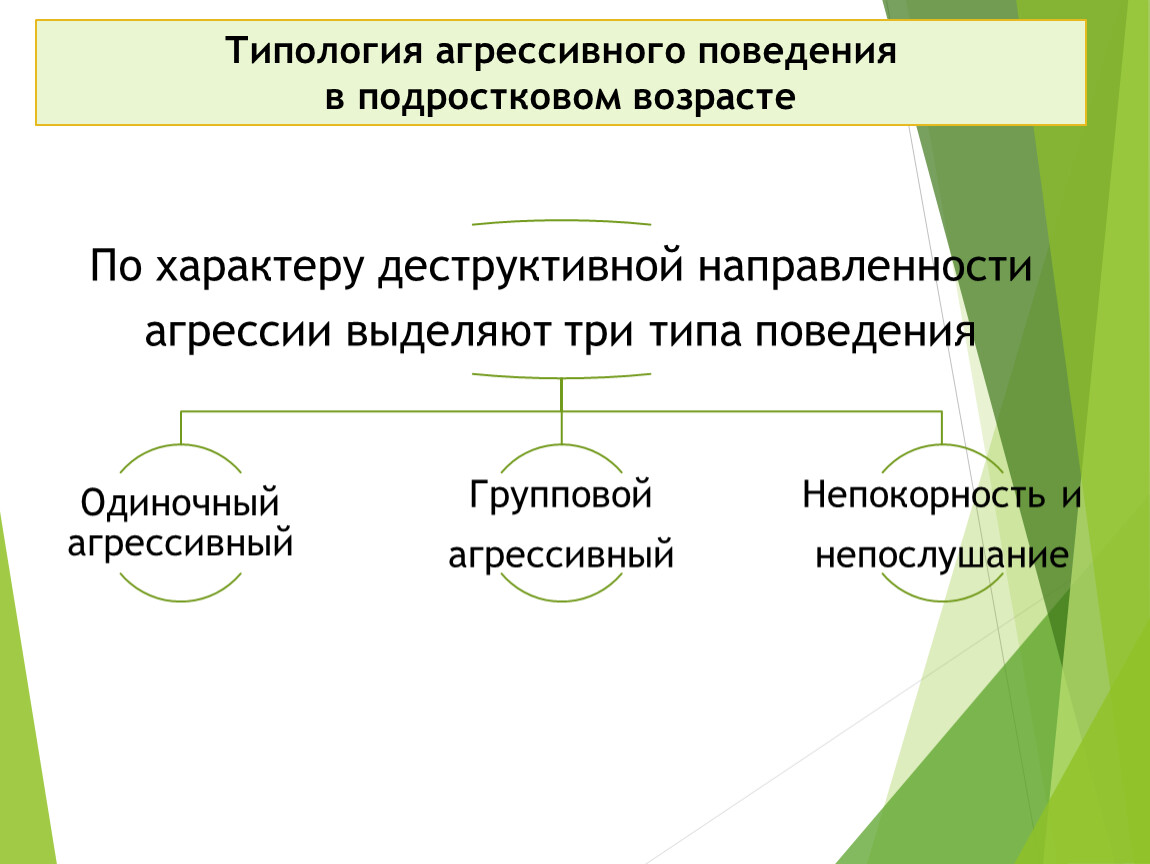 Типология агрессивного поведения
в подростковом возрасте

По характеру деструктивной направленности агрессии выделяют три типа поведения

Одиночный агрессивный

Групповой агрессивный

Непокорность и непослушание